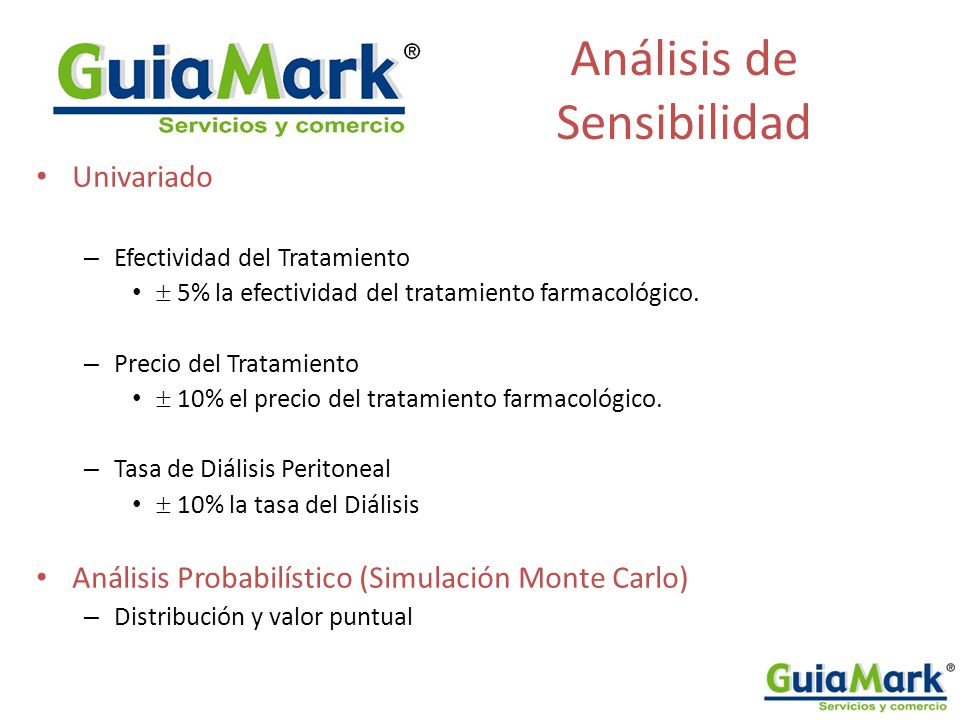 GuiaMark®
Servicios y comercio

Análisis de Sensibilidad

• Univariado

– Efectividad del Tratamiento
• $\pm$ 5% la efectividad del tratamiento farmacológico.

– Precio del Tratamiento
• $\pm$ 10% el precio del tratamiento farmacológico.

– Tasa de Diálisis Peritoneal
• $\pm$ 10% la tasa del Diálisis

• Análisis Probabilístico (Simulación Monte Carlo)
– Distribución y valor puntual

GuiaMark®
Servicios y comercio